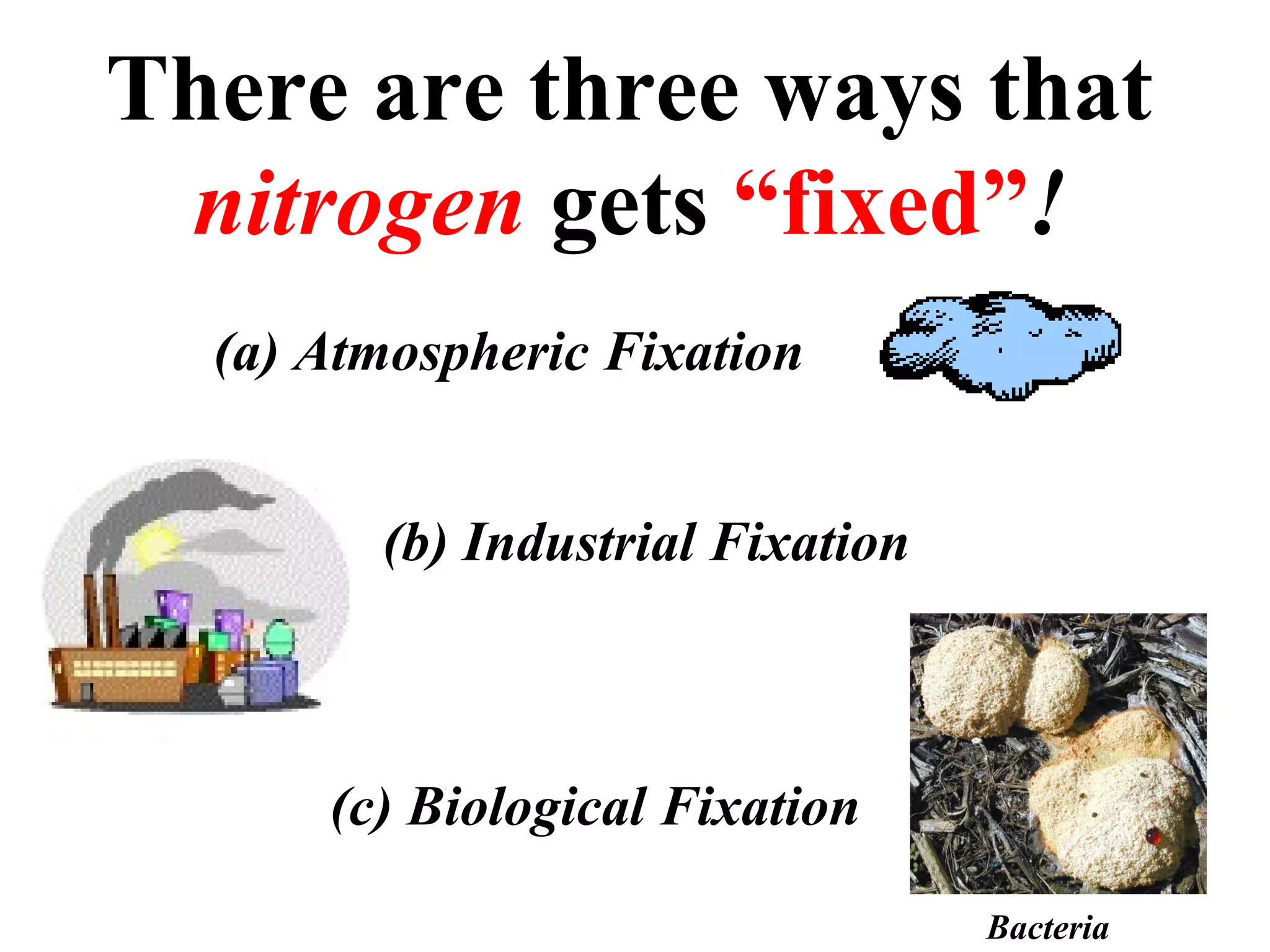 There are three ways that nitrogen gets “fixed”!

(a) Atmospheric Fixation

(b) Industrial Fixation

(c) Biological Fixation

Bacteria